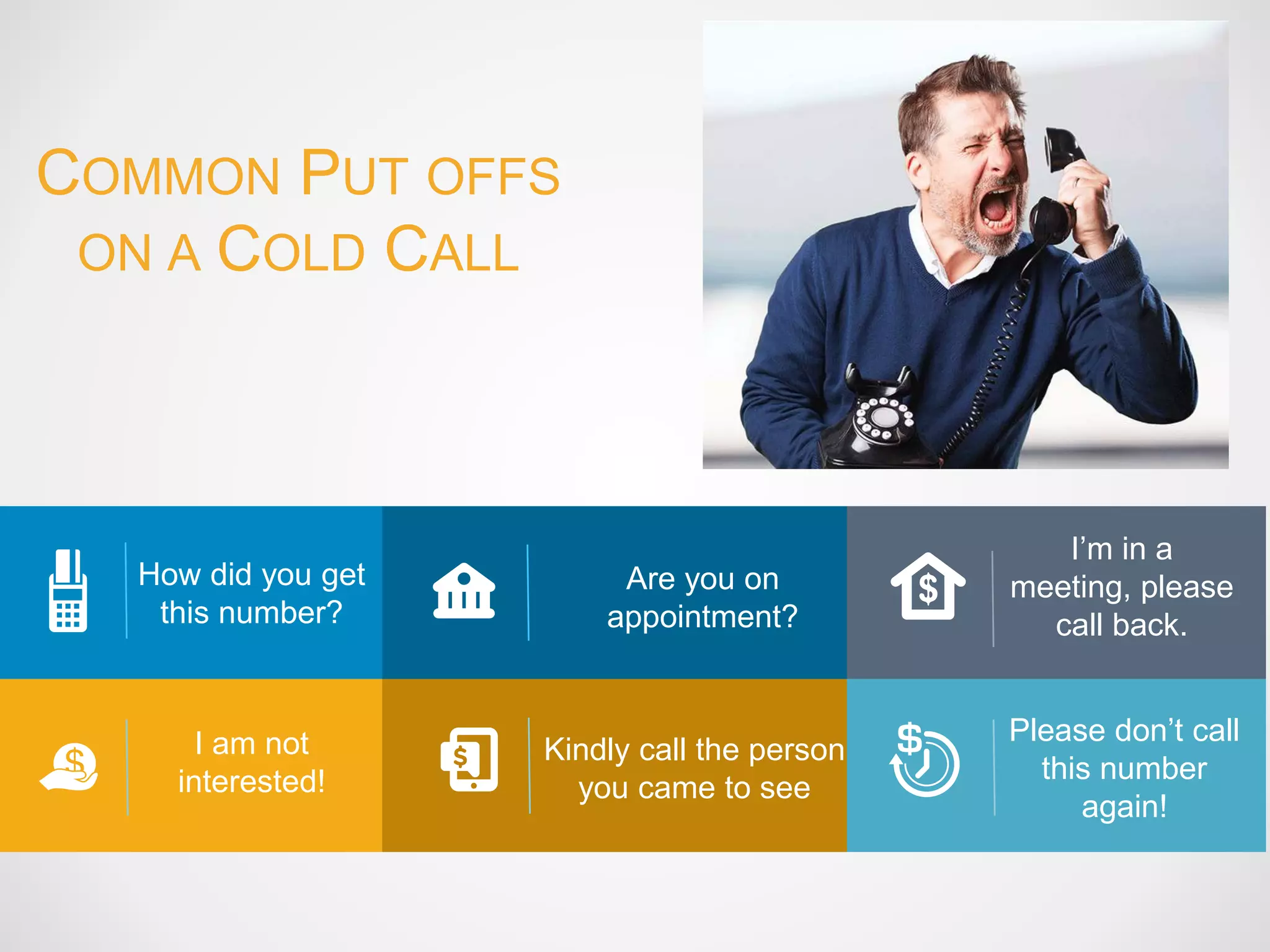 COMMON PUT OFFS ON A COLD CALL

How did you get this number?

Are you on appointment?

I'm in a meeting, please call back.

I am not interested!

Kindly call the person you came to see

Please don't call this number again!